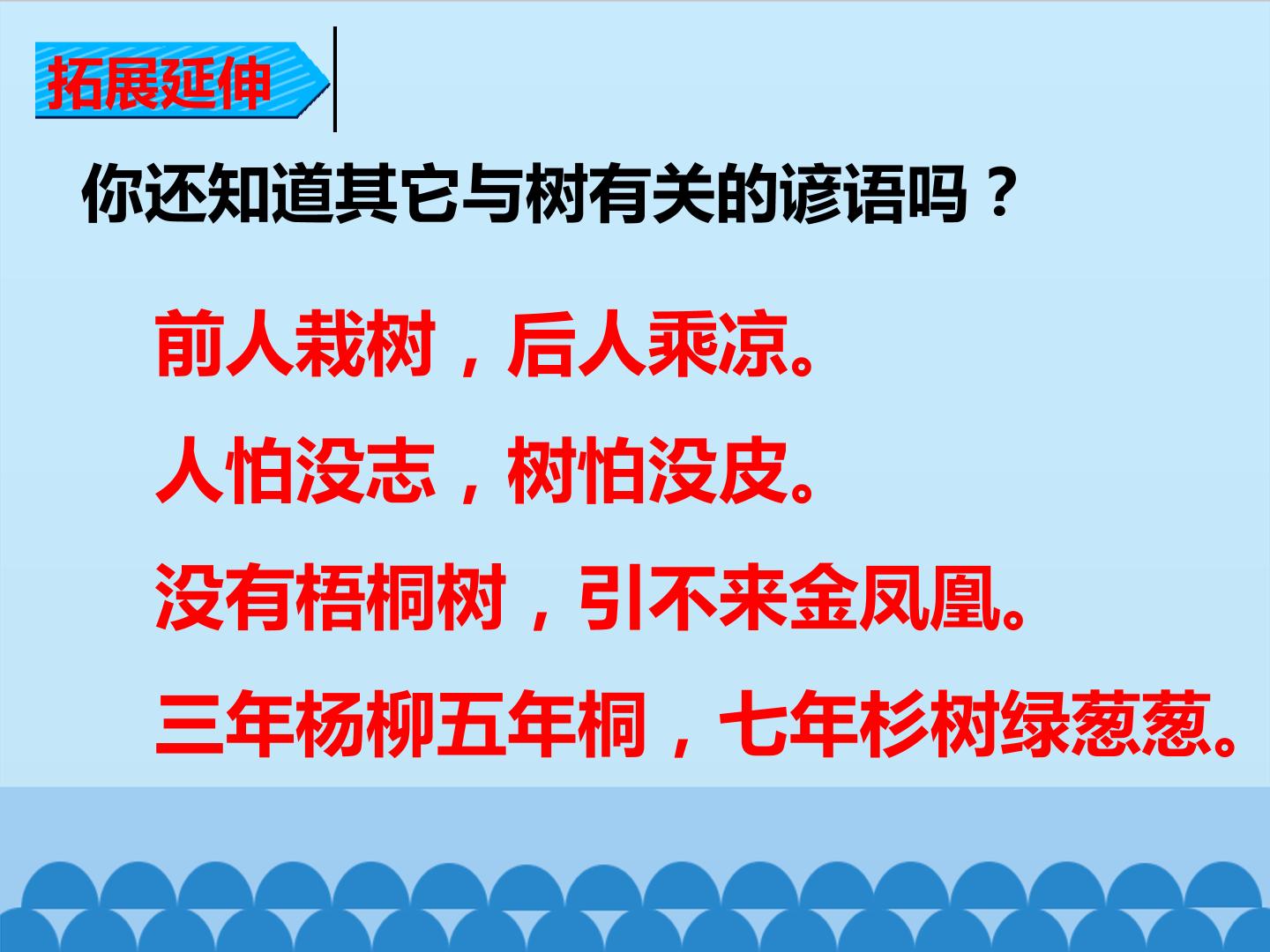 拓展延伸

你还知道其它与树有关的谚语吗？

前人栽树，后人乘凉。

人怕没志，树怕没皮。

没有梧桐树，引不来金凤凰。

三年杨柳五年桐，七年杉树绿葱葱。